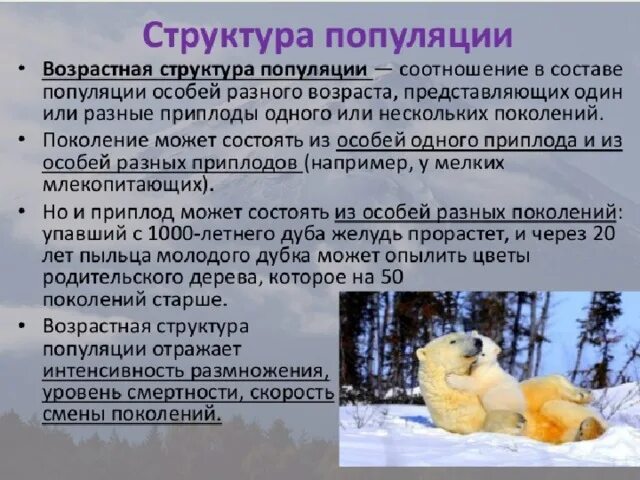 Структура популяции

• Возрастная структура популяции — соотношение в составе популяции особей разного возраста, представляющих один или разные приплоды одного или нескольких поколений.

• Поколение может состоять из особей одного приплода и из особей разных приплодов (например, у мелких млекопитающих).

• Но и приплод может состоять из особей разных поколений: упавший с 1000-летнего дуба желудь прорастет, и через 20 лет пыльца молодого дубка может опылить цветы родительского дерева, которое на 50 поколений старше.

• Возрастная структура популяции отражает интенсивность размножения, уровень смертности, скорость смены поколений.